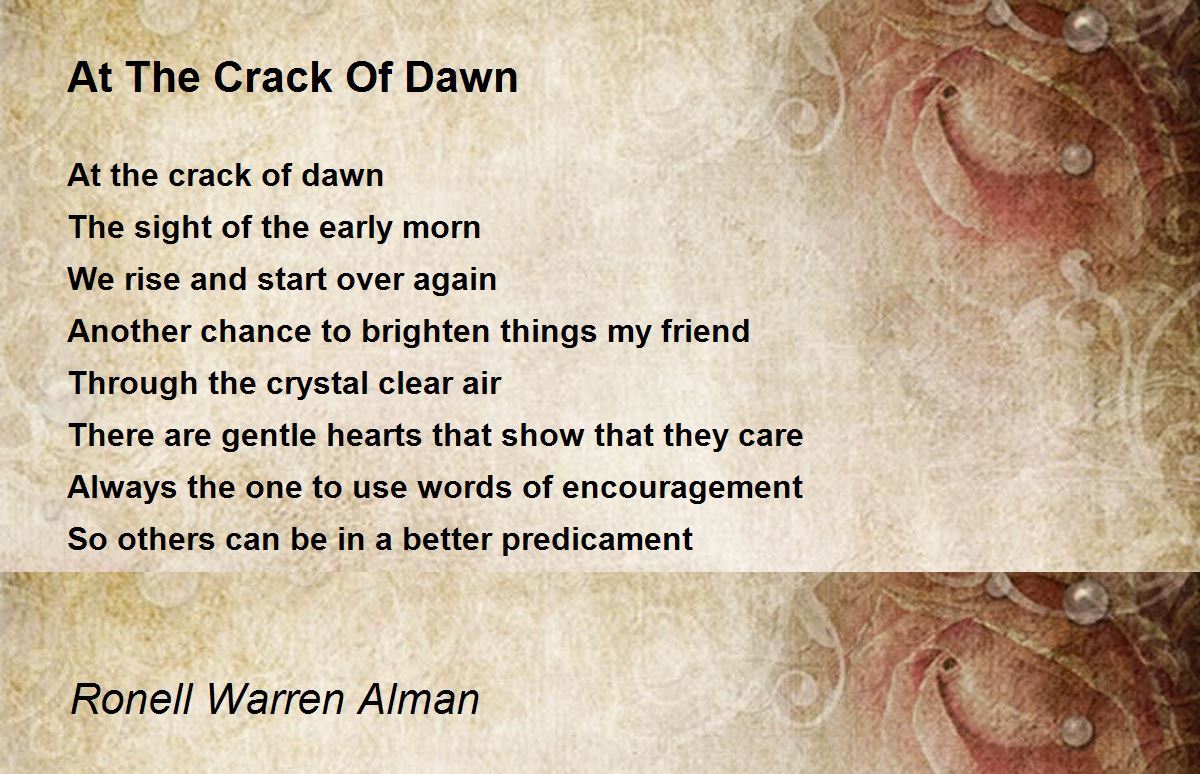 At The Crack Of Dawn

At the crack of dawn
The sight of the early morn
We rise and start over again
Another chance to brighten things my friend
Through the crystal clear air
There are gentle hearts that show that they care
Always the one to use words of encouragement
So others can be in a better predicament

Ronell Warren Alman